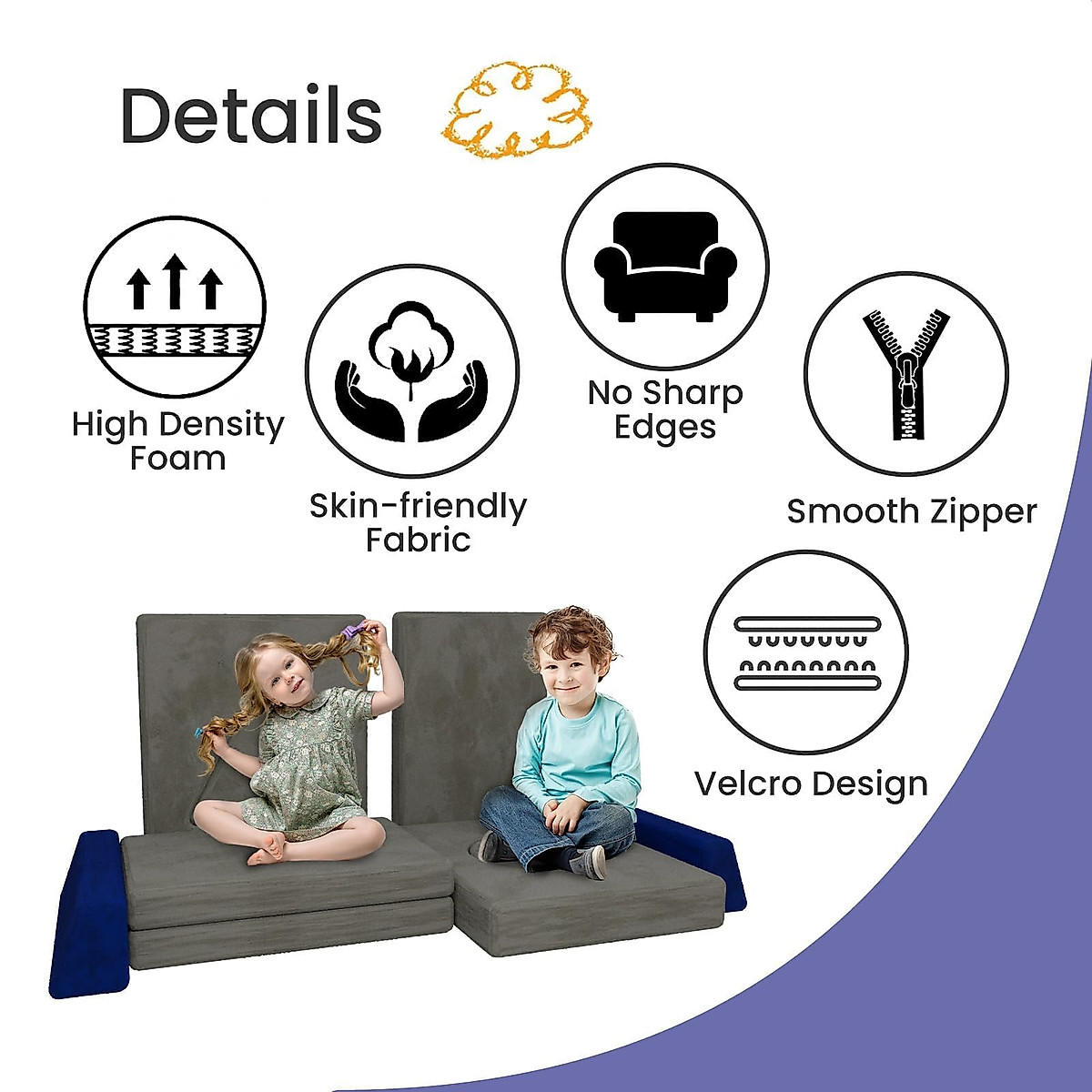 Details

High Density Foam

Skin-friendly Fabric

No Sharp Edges

Smooth Zipper

Velcro Design